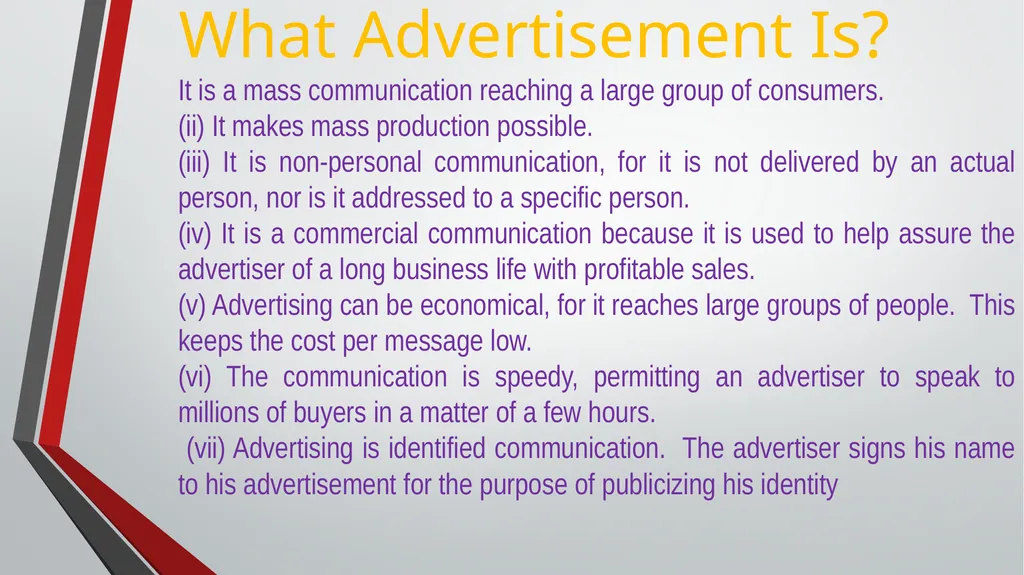 What Advertisement Is?

It is a mass communication reaching a large group of consumers.

(ii) It makes mass production possible.

(iii) It is non-personal communication, for it is not delivered by an actual person, nor is it addressed to a specific person.

(iv) It is a commercial communication because it is used to help assure the advertiser of a long business life with profitable sales.

(v) Advertising can be economical, for it reaches large groups of people. This keeps the cost per message low.

(vi) The communication is speedy, permitting an advertiser to speak to millions of buyers in a matter of a few hours.

(vii) Advertising is identified communication. The advertiser signs his name to his advertisement for the purpose of publicizing his identity